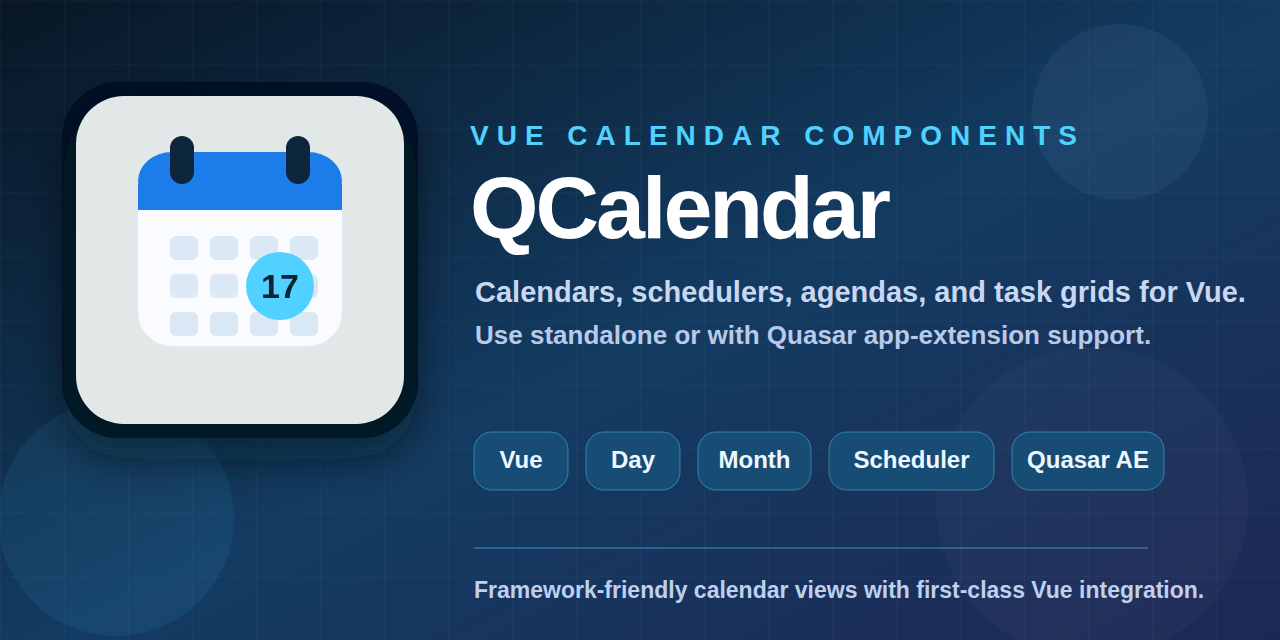 17

VUE CALENDAR COMPONENTS

QCalendar

Calendars, schedulers, agendas, and task grids for Vue.
Use standalone or with Quasar app-extension support.

Vue
Day
Month
Scheduler
Quasar AE

Framework-friendly calendar views with first-class Vue integration.